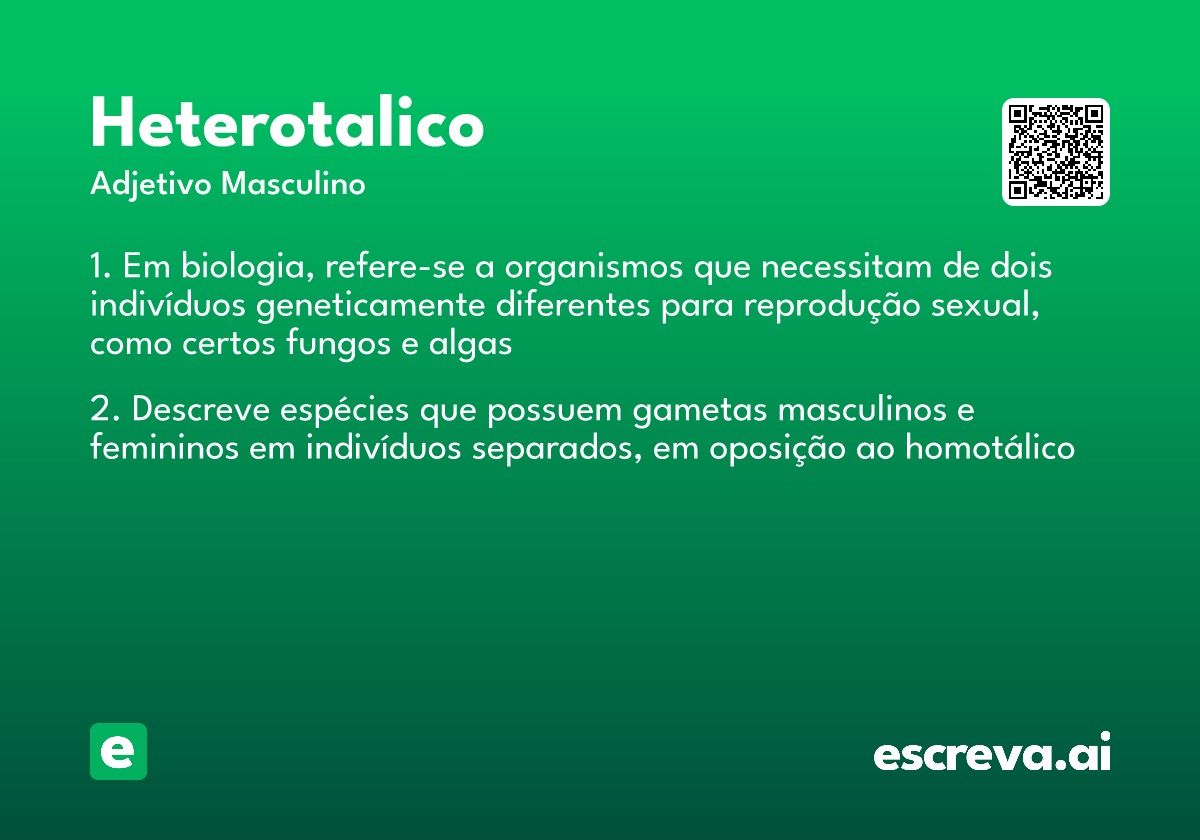 Heterotalico
Adjetivo Masculino

1. Em biologia, refere-se a organismos que necessitam de dois indivíduos geneticamente diferentes para reprodução sexual, como certos fungos e algas

2. Descreve espécies que possuem gametas masculinos e femininos em indivíduos separados, em oposição ao homotálico

e

escreva.ai